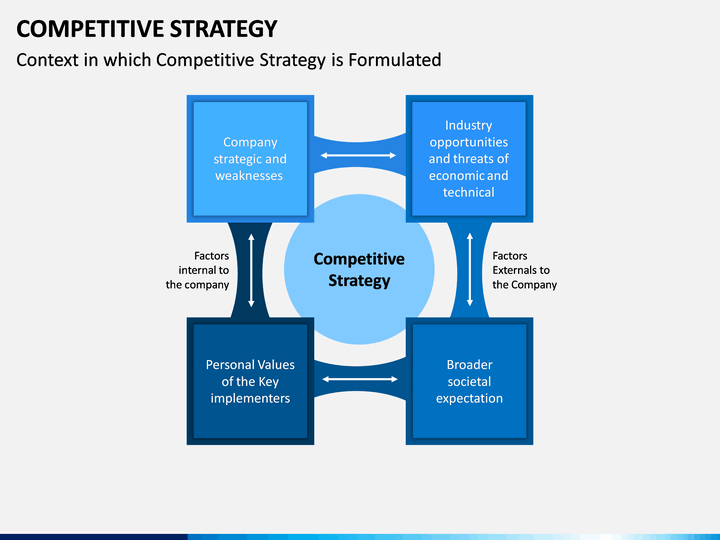 COMPETITIVE STRATEGY

Context in which Competitive Strategy is Formulated

Company strategic and weaknesses

Industry opportunities and threats of economic and technical

Factors internal to the company

Competitive Strategy

Factors Externals to the Company

Personal Values of the Key implementers

Broader societal expectation